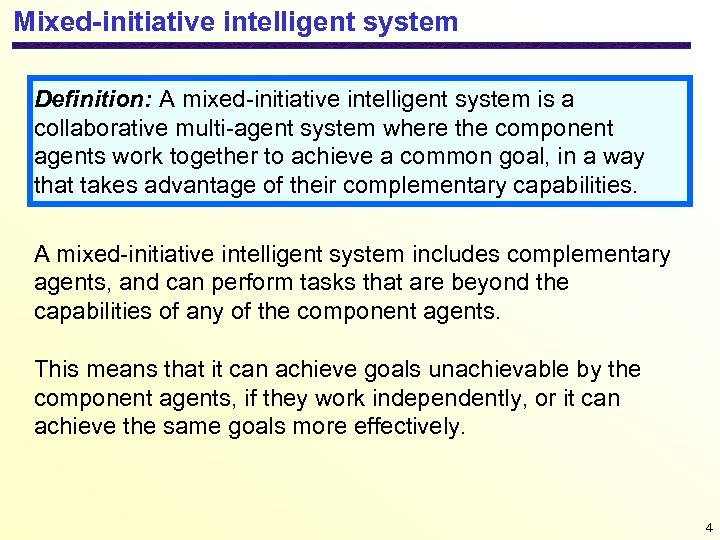 Mixed-initiative intelligent system

Definition: A mixed-initiative intelligent system is a collaborative multi-agent system where the component agents work together to achieve a common goal, in a way that takes advantage of their complementary capabilities.

A mixed-initiative intelligent system includes complementary agents, and can perform tasks that are beyond the capabilities of any of the component agents.

This means that it can achieve goals unachievable by the component agents, if they work independently, or it can achieve the same goals more effectively.

4